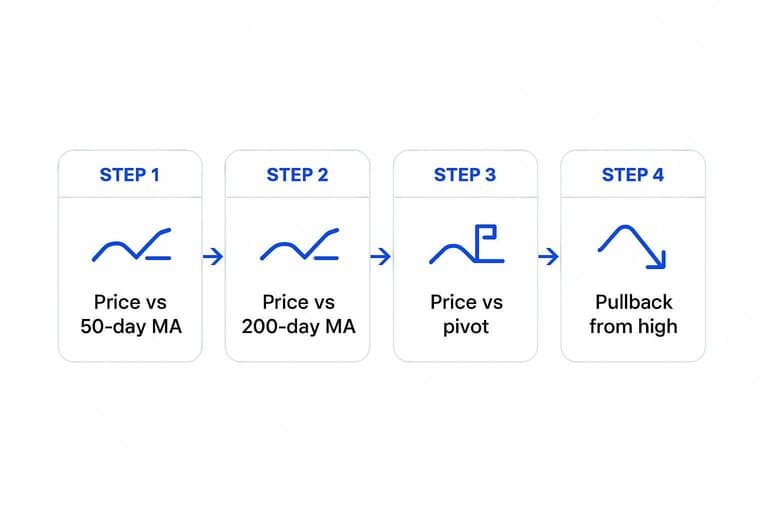 STEP 1

Price vs 50-day MA

STEP 2

Price vs 200-day MA

STEP 3

Price vs pivot

STEP 4

Pullback from high